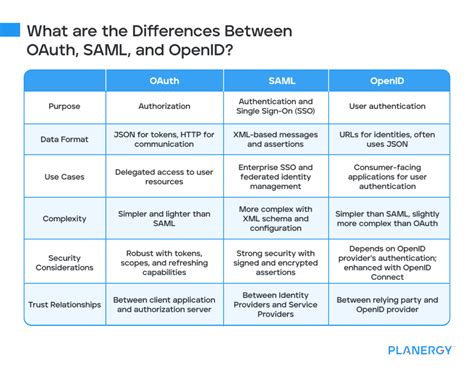 What are the Differences Between OAuth, SAML, and OpenID?

| | OAuth | SAML | OpenID |
|---|---|---|---|
| Purpose | Authorization | Authentication and Single Sign-On (SSO) | User authentication |
| Data Format | JSON for tokens, HTTP for communication | XML-based messages and assertions | URLs for identities, often uses JSON |
| Use Cases | Delegated access to user resources | Enterprise SSO and federated identity management | Consumer-facing applications for user authentication |
| Complexity | Simpler and lighter than SAML | More complex with XML schema and configuration | Simpler than SAML, slightly more complex than OAuth |
| Security Considerations | Robust with tokens, scopes, and refreshing capabilities | Strong security with signed and encrypted assertions | Depends on OpenID provider's authentication; enhanced with OpenID Connect |
| Trust Relationships | Between client application and authorization server | Between Identity Providers and Service Providers | Between relying party and OpenID provider |

PLANERGY